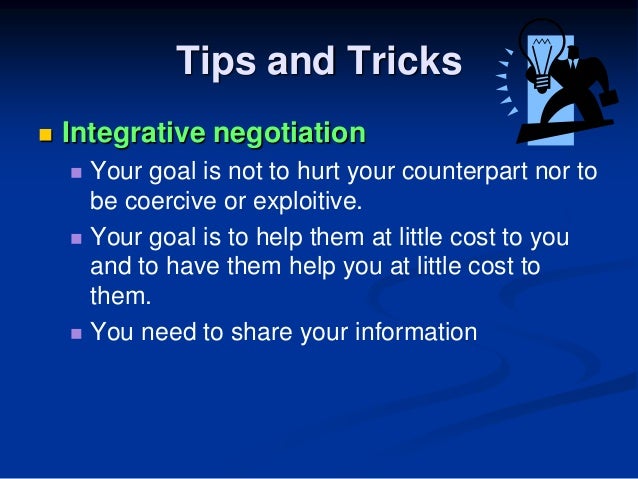 Tips and Tricks

Integrative negotiation

Your goal is not to hurt your counterpart nor to be coercive or exploitive.

Your goal is to help them at little cost to you and to have them help you at little cost to them.

You need to share your information